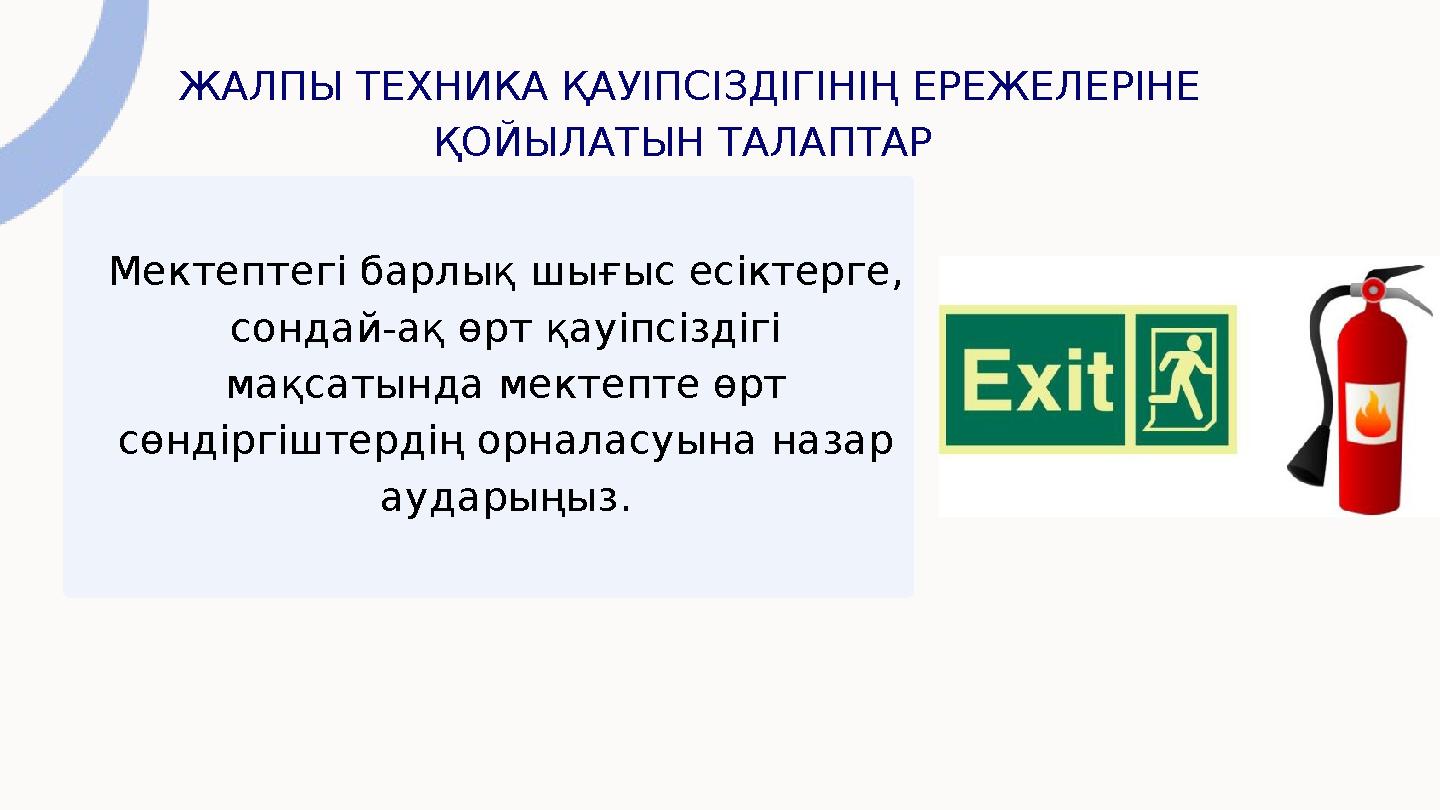 ЖАЛПЫ ТЕХНИКА ҚАУІПСІЗДІГІНІҢ ЕРЕЖЕЛЕРІНЕ ҚОЙЫЛАТЫН ТАЛАПТАР

Мектептегі барлық шығыс есіктерге, сондай-ақ өрт қауіпсіздігі мақсатында мектепте өрт сөндіргіштердің орналасуына назар аударыңыз.

Exit